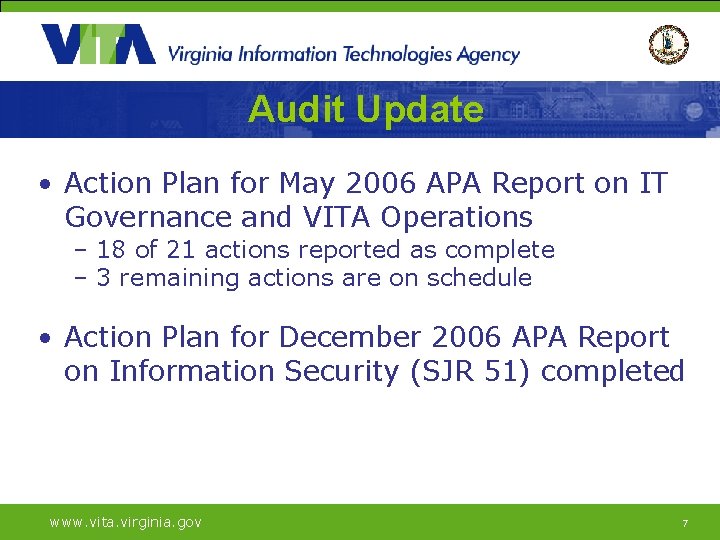 VITA Virginia Information Technologies Agency

Audit Update

• Action Plan for May 2006 APA Report on IT Governance and VITA Operations
– 18 of 21 actions reported as complete
– 3 remaining actions are on schedule

• Action Plan for December 2006 APA Report on Information Security (SJR 51) completed

www.vita.virginia.gov

7